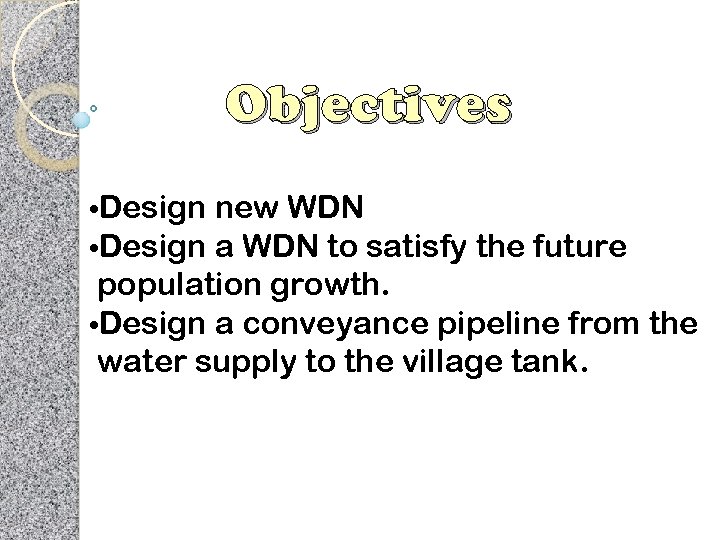 Objectives

•Design new WDN
•Design a WDN to satisfy the future population growth.
•Design a conveyance pipeline from the water supply to the village tank.